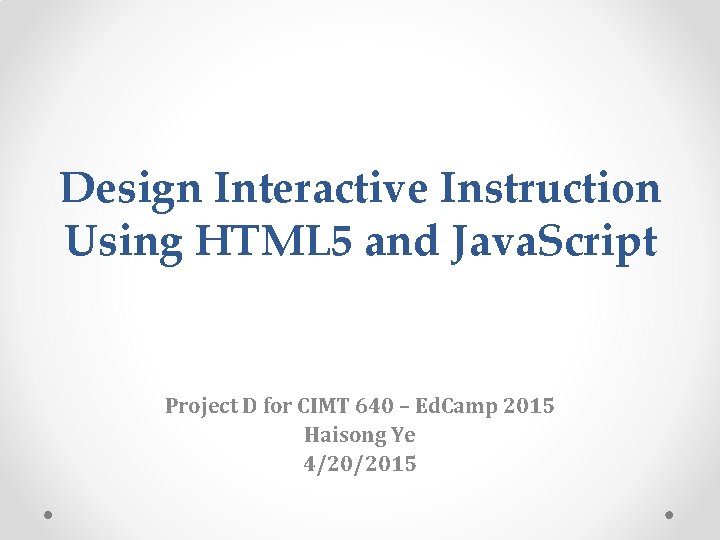 Design Interactive Instruction Using HTML5 and JavaScript

Project D for CIMT 640 – EdCamp 2015
Haisong Ye
4/20/2015